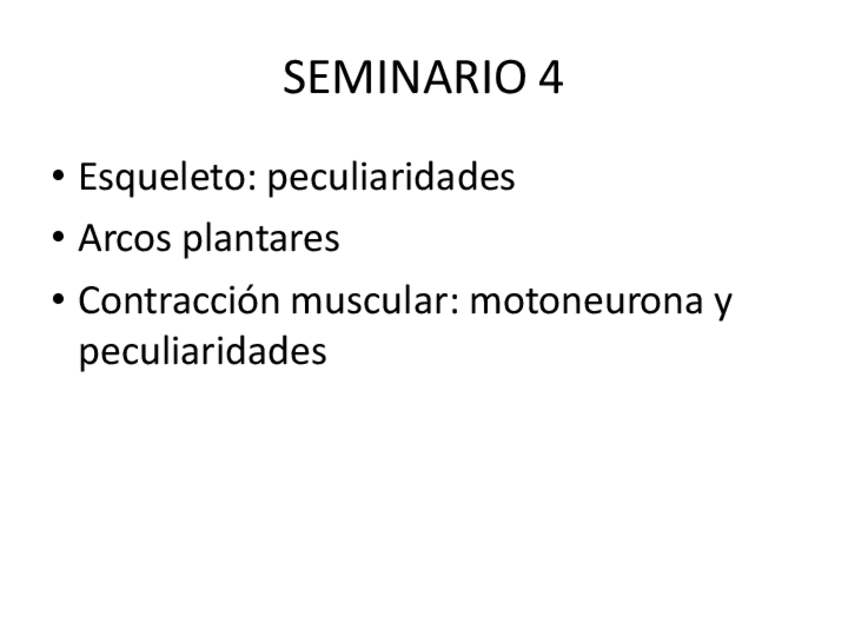 SEMINARIO 4

• Esqueleto: peculiaridades
• Arcos plantares
• Contracción muscular: motoneurona y peculiaridades